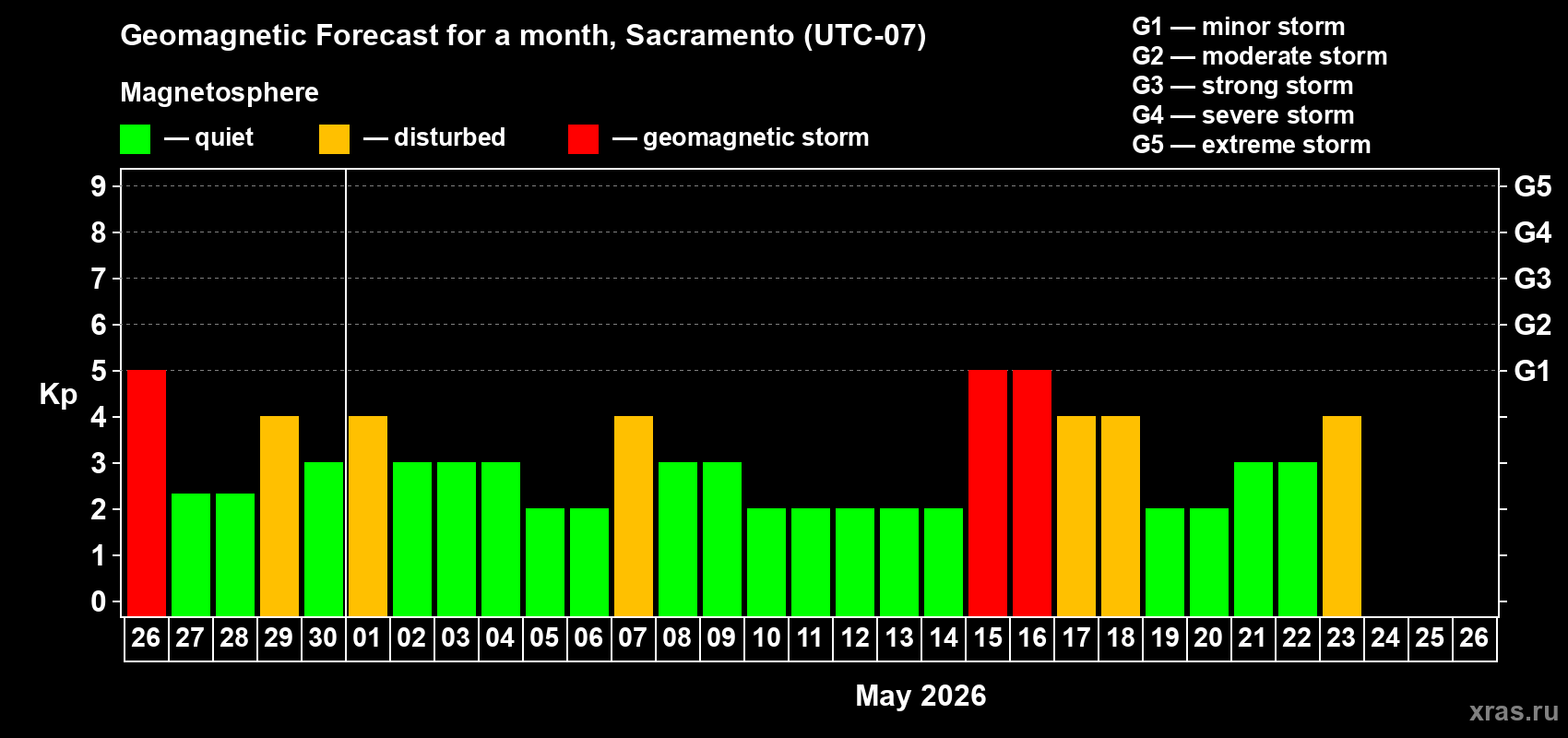 Geomagnetic Forecast for a month, Sacramento (UTC-07)

Magnetosphere

— quiet — disturbed — geomagnetic storm

G1 — minor storm
G2 — moderate storm
G3 — strong storm
G4 — severe storm
G5 — extreme storm

Kp

9
8
7
6
5
4
3
2
1
0

G5
G4
G3
G2
G1

26 27 28 29 30 01 02 03 04 05 06 07 08 09 10 11 12 13 14 15 16 17 18 19 20 21 22 23 24 25 26

May 2026

xras.ru